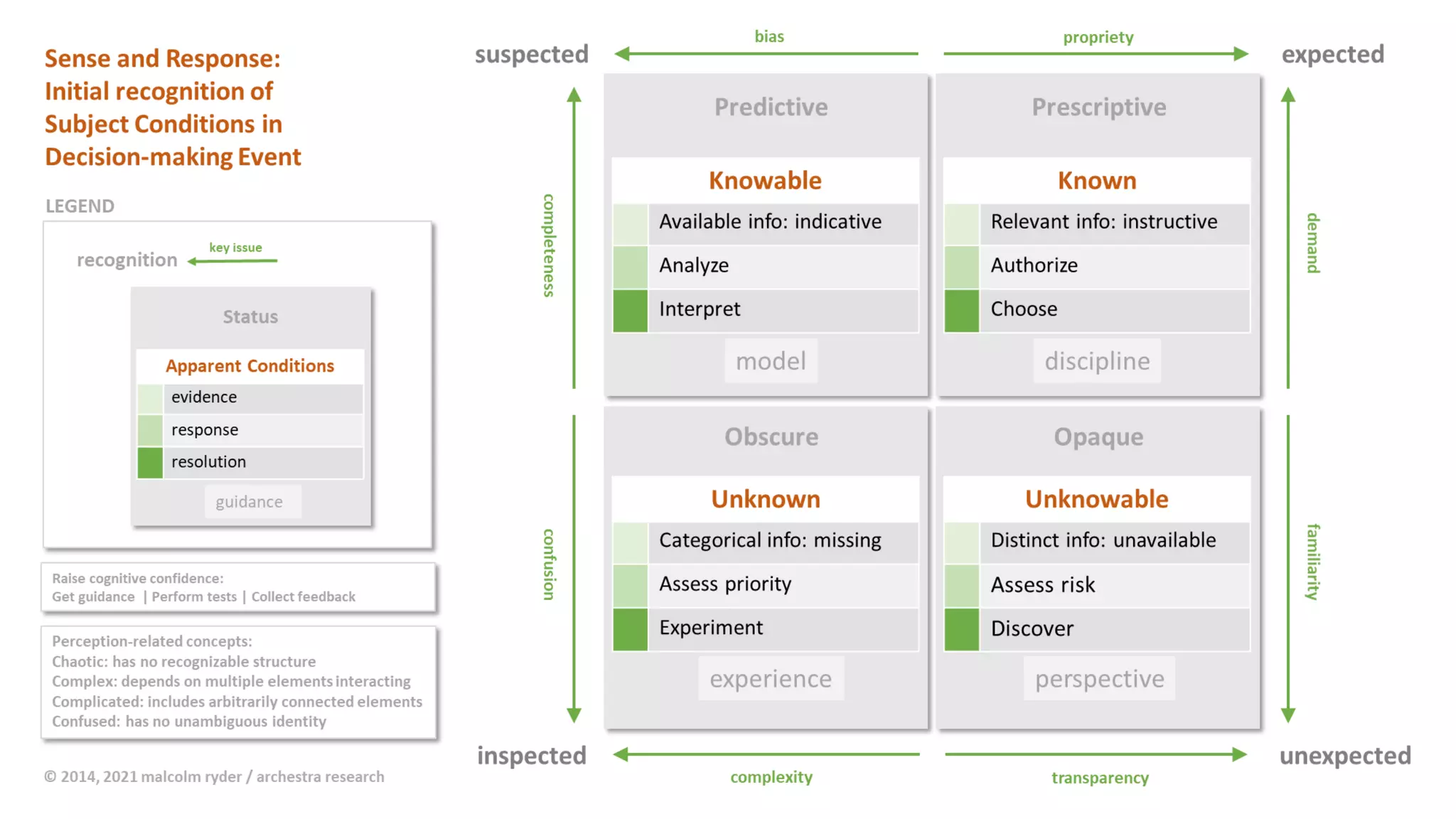 Sense and Response: Initial recognition of Subject Conditions in Decision-making Event

LEGEND

recognition
key issue

Status

Apparent Conditions
evidence
response
resolution
guidance

Raise cognitive confidence:
Get guidance | Perform tests | Collect feedback

Perception-related concepts:
Chaotic: has no recognizable structure
Complex: depends on multiple elements interacting
Complicated: includes arbitrarily connected elements
Confused: has no unambiguous identity

© 2014, 2021 malcolm ryder / archestra research

suspected
bias
propriety
expected

completeness

Predictive

Knowable
Available info: indicative
Analyze
Interpret
model

Prescriptive

Known
Relevant info: instructive
Authorize
Choose
discipline

demand

confusion

Obscure

Unknown
Categorical info: missing
Assess priority
Experiment
experience

Opaque

Unknowable
Distinct info: unavailable
Assess risk
Discover
perspective

familiarity

inspected
complexity
transparency
unexpected